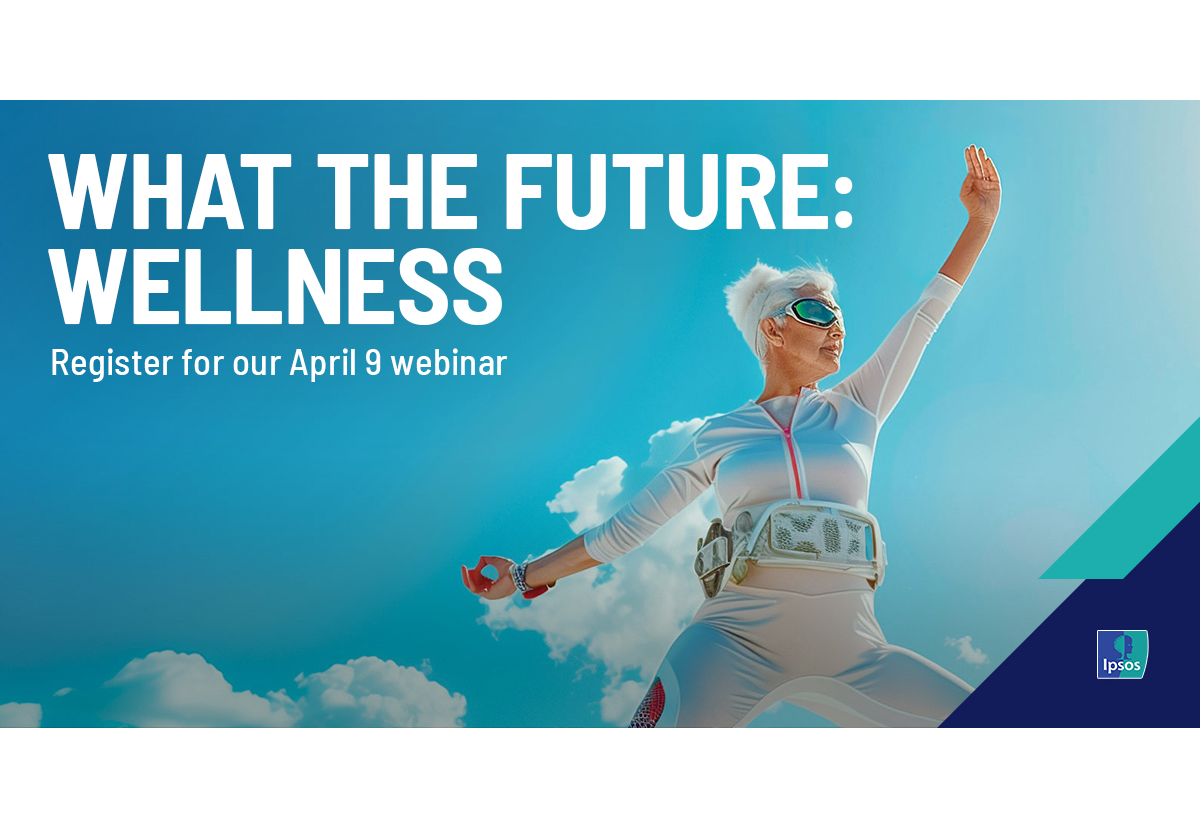 WHAT THE FUTURE: WELLNESS

Register for our April 9 webinar

Ipsos